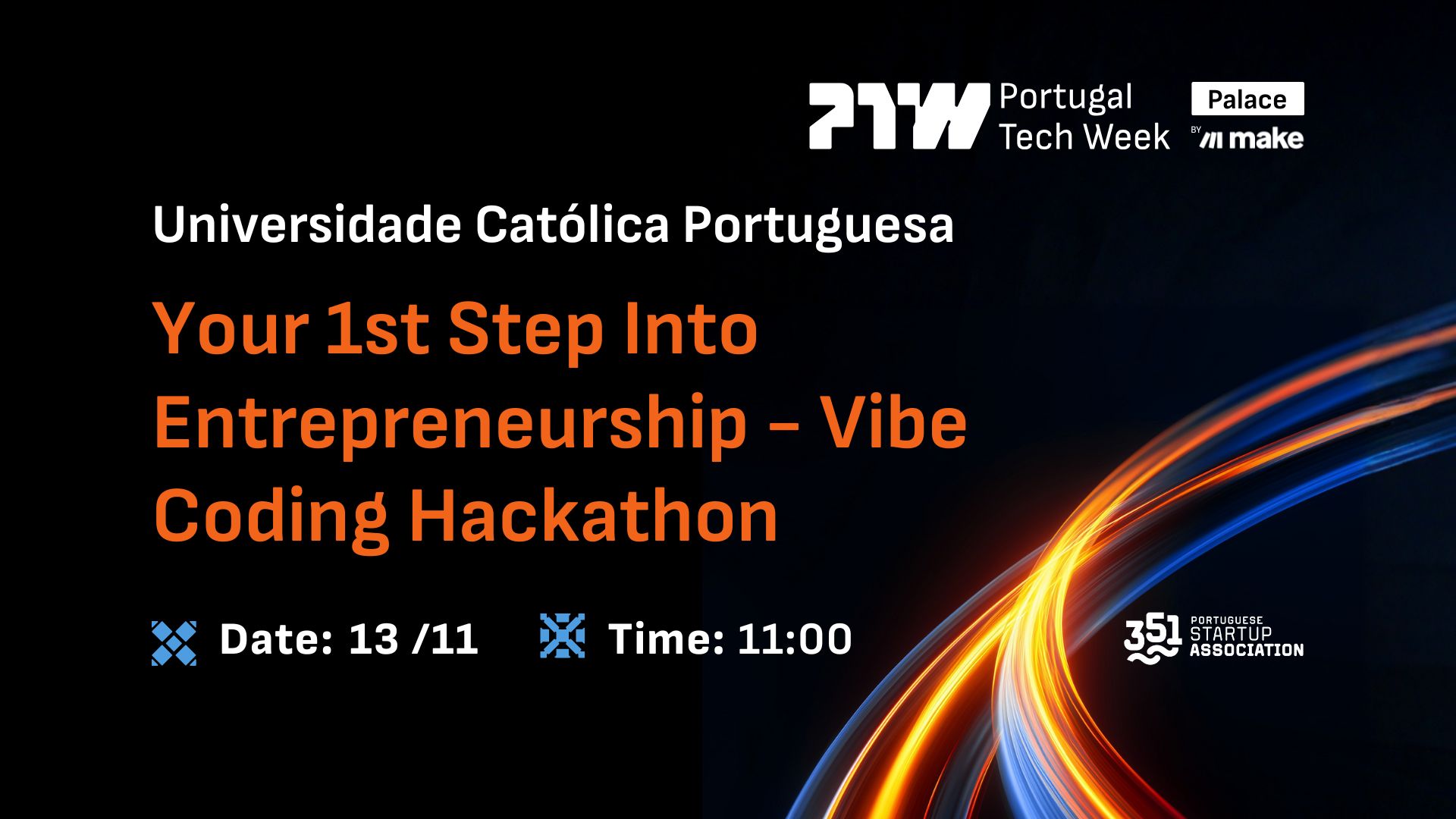 PTW Portugal Tech Week

Palace BY make

Universidade Católica Portuguesa

Your 1st Step Into Entrepreneurship – Vibe Coding Hackathon

Date: 13 /11

Time: 11:00

351 PORTUGUESE STARTUP ASSOCIATION